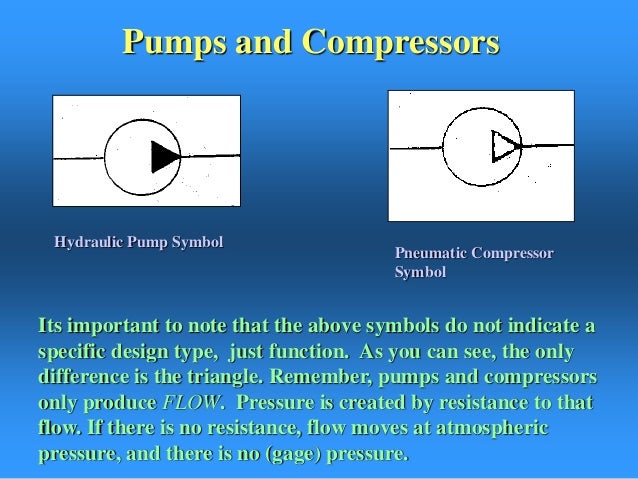 Pumps and Compressors

Hydraulic Pump Symbol

Pneumatic Compressor Symbol

Its important to note that the above symbols do not indicate a specific design type, just function. As you can see, the only difference is the triangle. Remember, pumps and compressors only produce FLOW. Pressure is created by resistance to that flow. If there is no resistance, flow moves at atmospheric pressure, and there is no (gage) pressure.